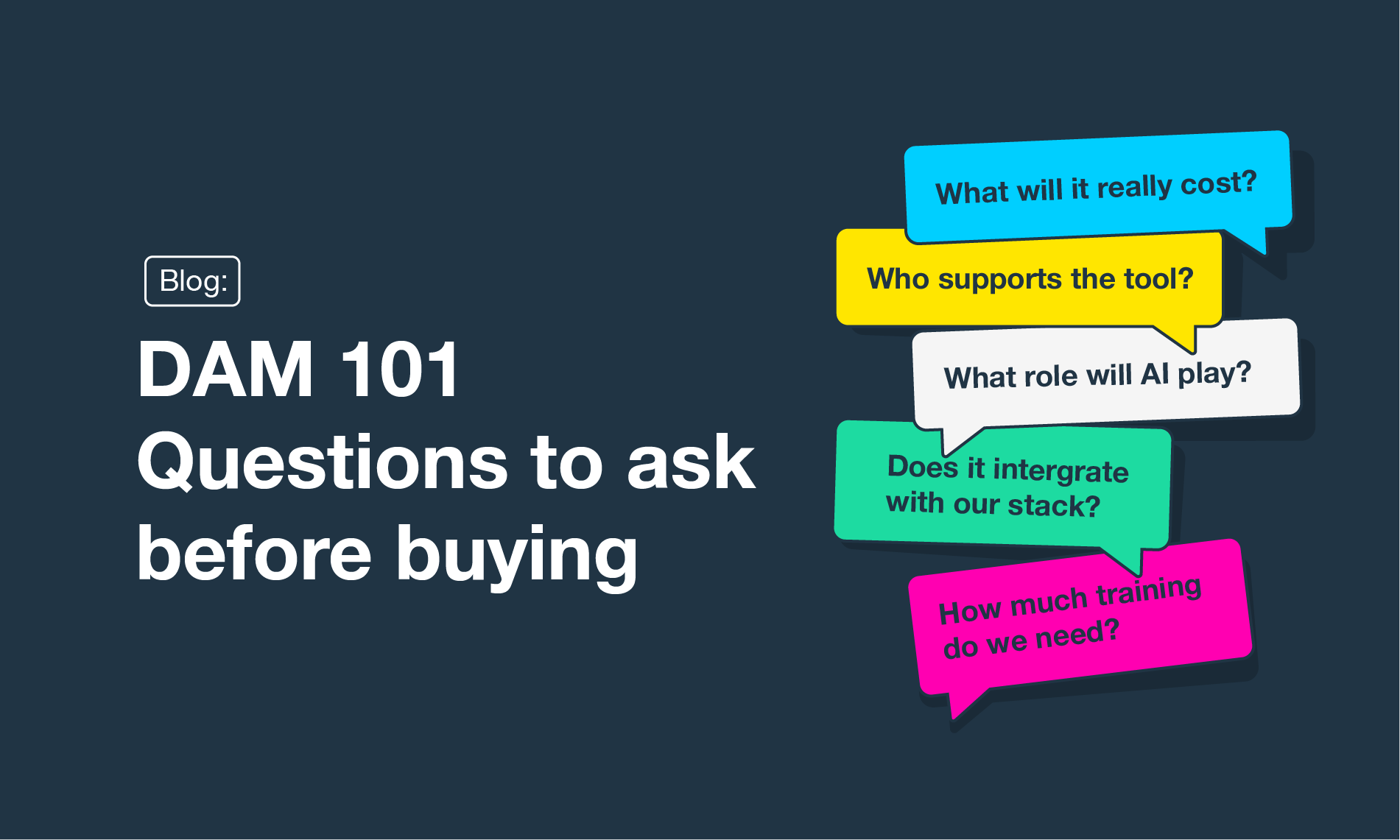 Blog:

DAM 101
Questions to ask before buying

What will it really cost?

Who supports the tool?

What role will AI play?

Does it intergrate with our stack?

How much training do we need?